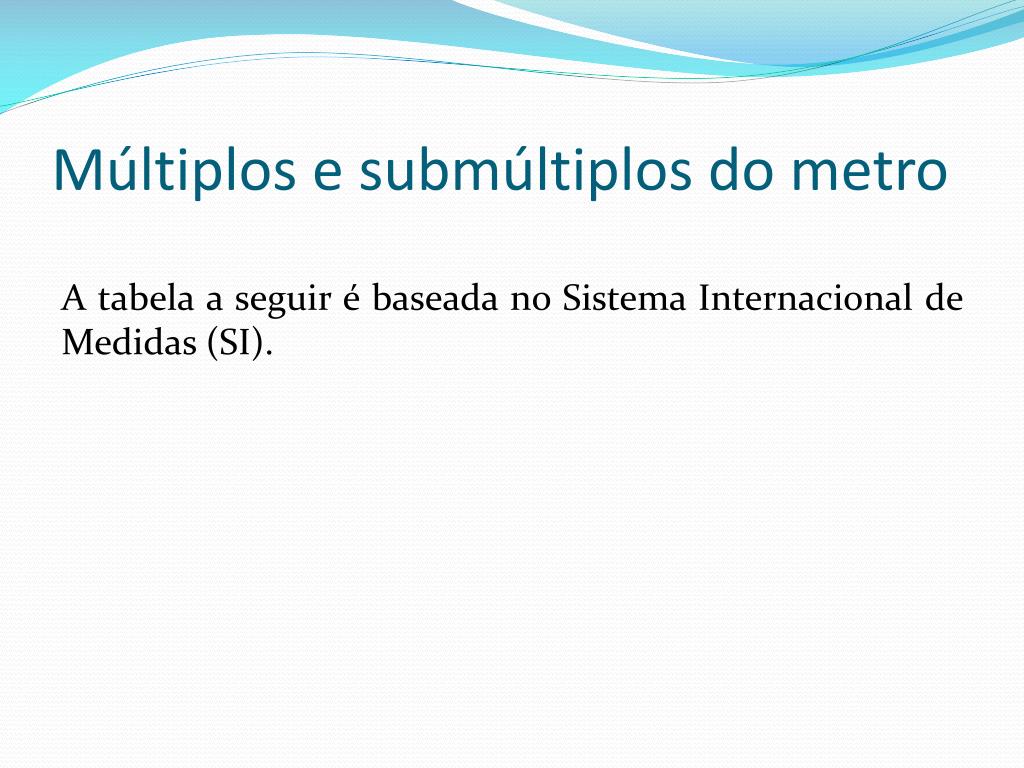 Múltiplos e submúltiplos do metro

A tabela a seguir é baseada no Sistema Internacional de Medidas (SI).